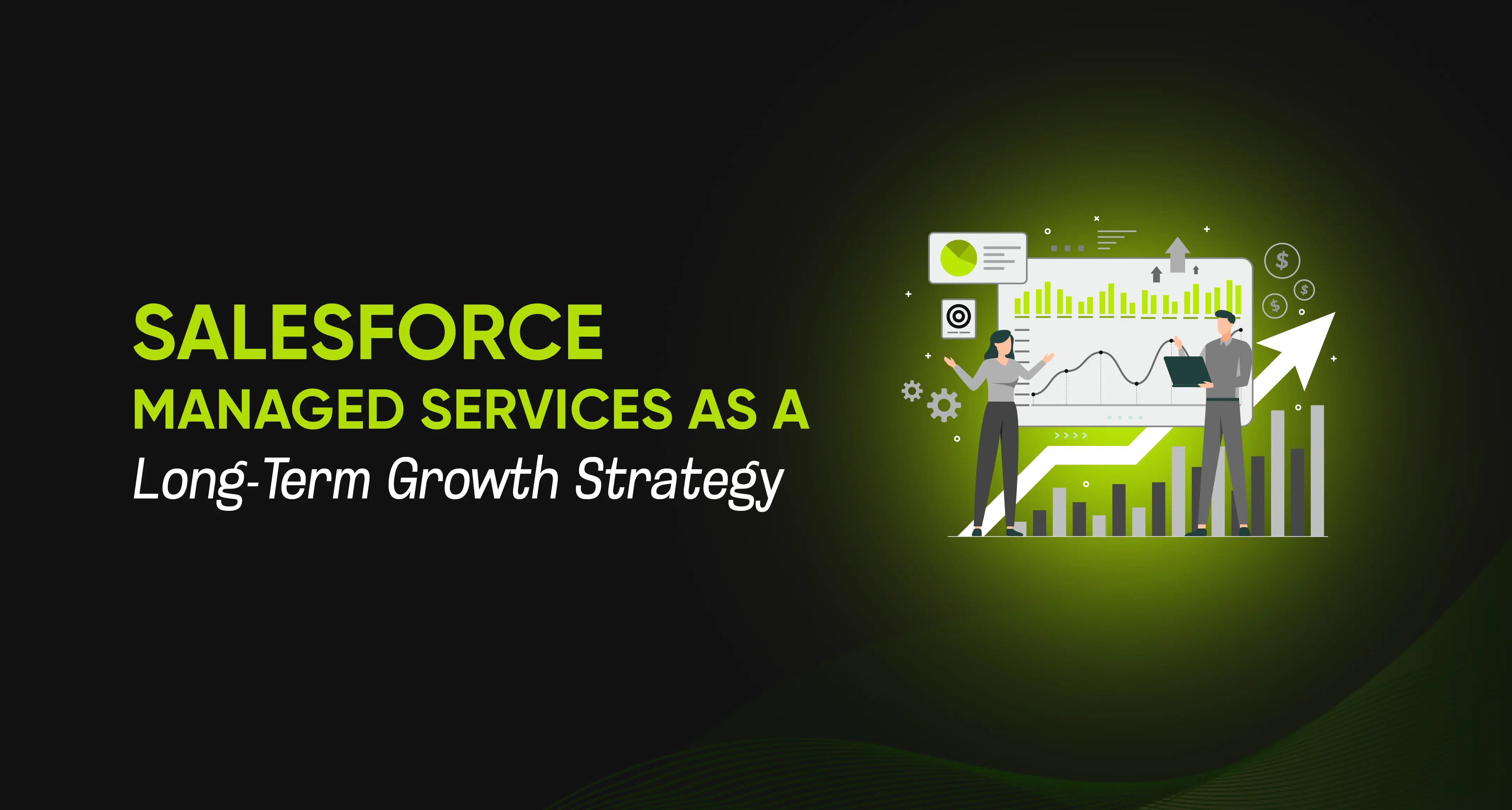 SALESFORCE
MANAGED SERVICES AS A
Long-Term Growth Strategy

$
$
$